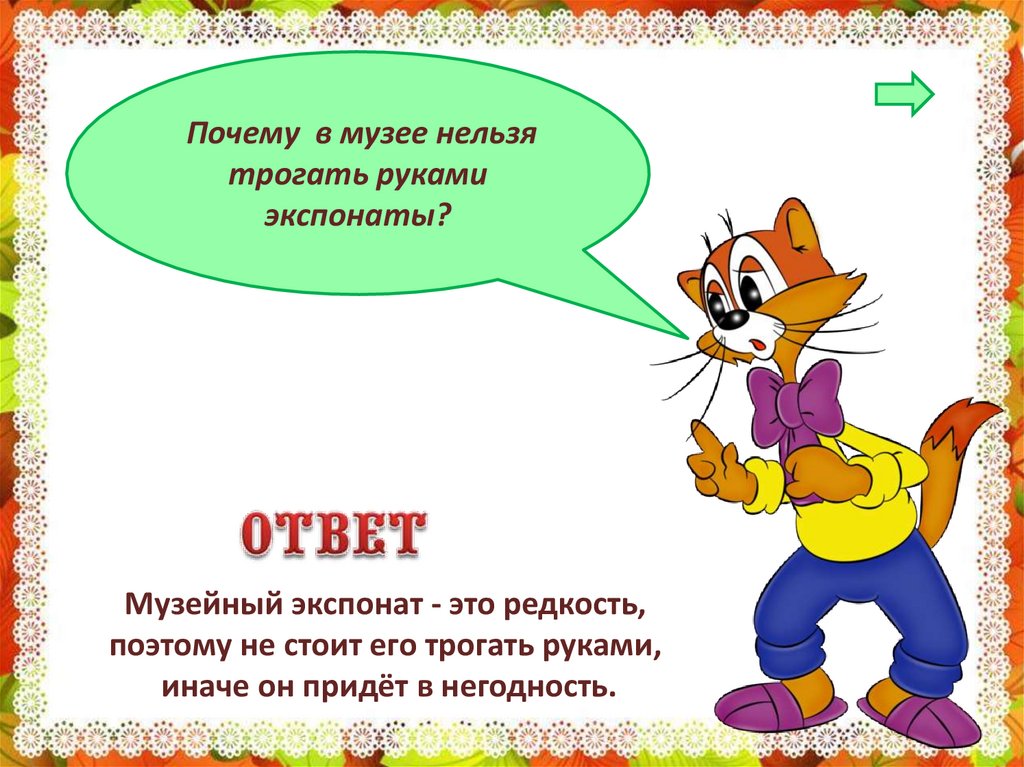 Почему в музее нельзя трогать руками экспонаты?

ОТВЕТ

Музейный экспонат - это редкость, поэтому не стоит его трогать руками, иначе он придёт в негодность.